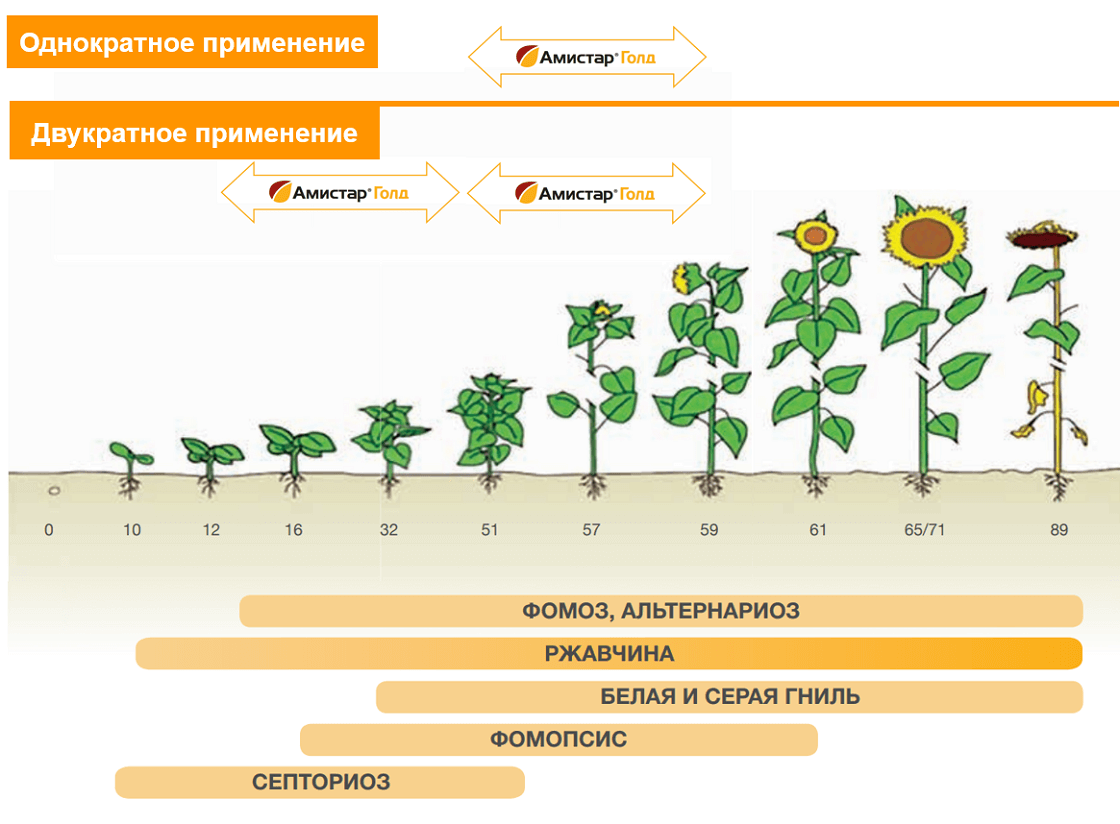 Однократное применение

Амистар® Голд

Двукратное применение

Амистар® Голд

Амистар® Голд

0 10 12 16 32 51 57 59 61 65/71 89

ФОМОЗ, АЛЬТЕРНАРИОЗ

РЖАВЧИНА

БЕЛАЯ И СЕРАЯ ГНИЛЬ

ФОМОПСИС

СЕПТОРИОЗ